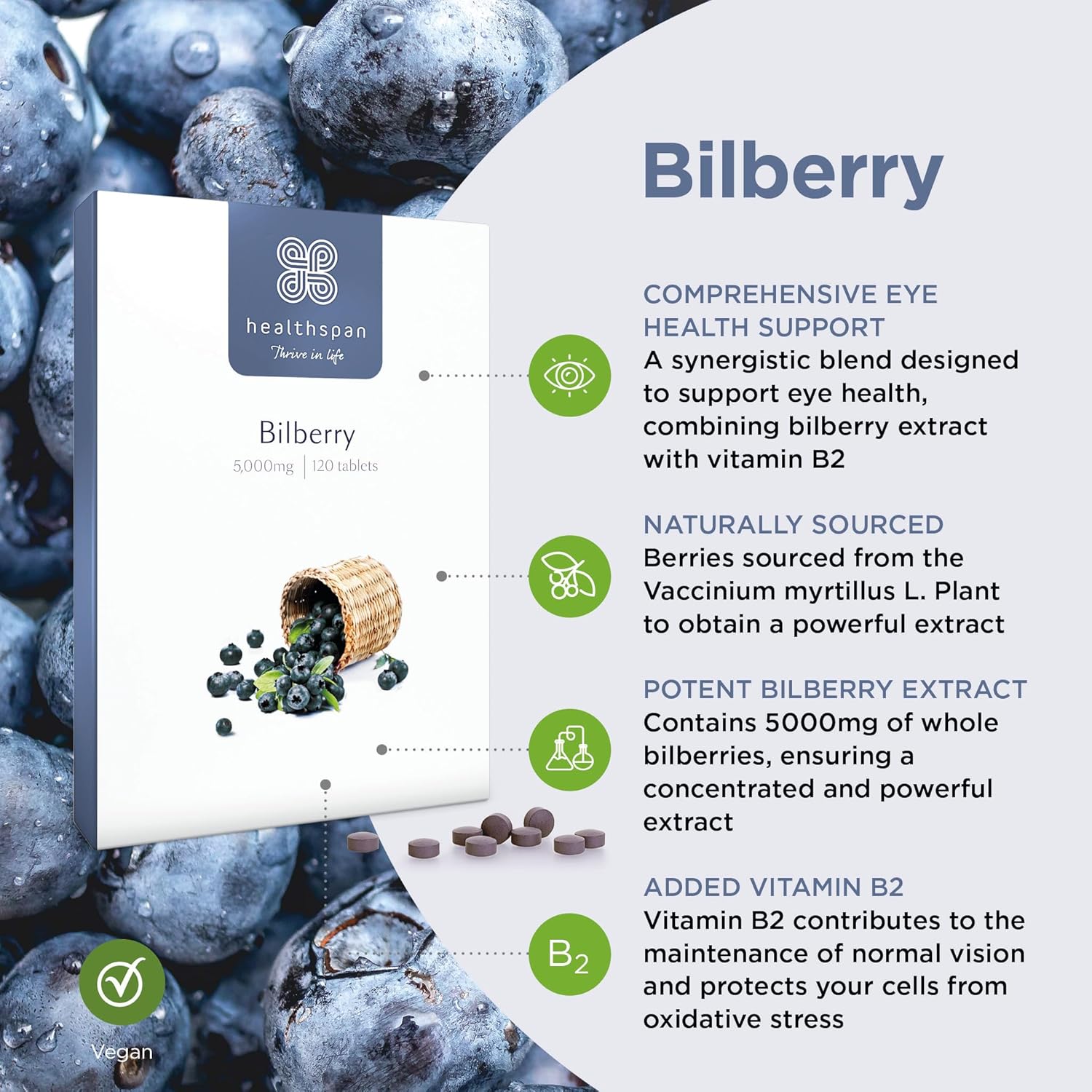 healthspan
Thrive in life

Bilberry
5,000mg | 120 tablets

Vegan

Bilberry

COMPREHENSIVE EYE HEALTH SUPPORT
A synergistic blend designed to support eye health, combining bilberry extract with vitamin B2

NATURALLY SOURCED
Berries sourced from the Vaccinium myrtillus L. Plant to obtain a powerful extract

POTENT BILBERRY EXTRACT
Contains 5000mg of whole bilberries, ensuring a concentrated and powerful extract

$B_2$

ADDED VITAMIN B2
Vitamin B2 contributes to the maintenance of normal vision and protects your cells from oxidative stress